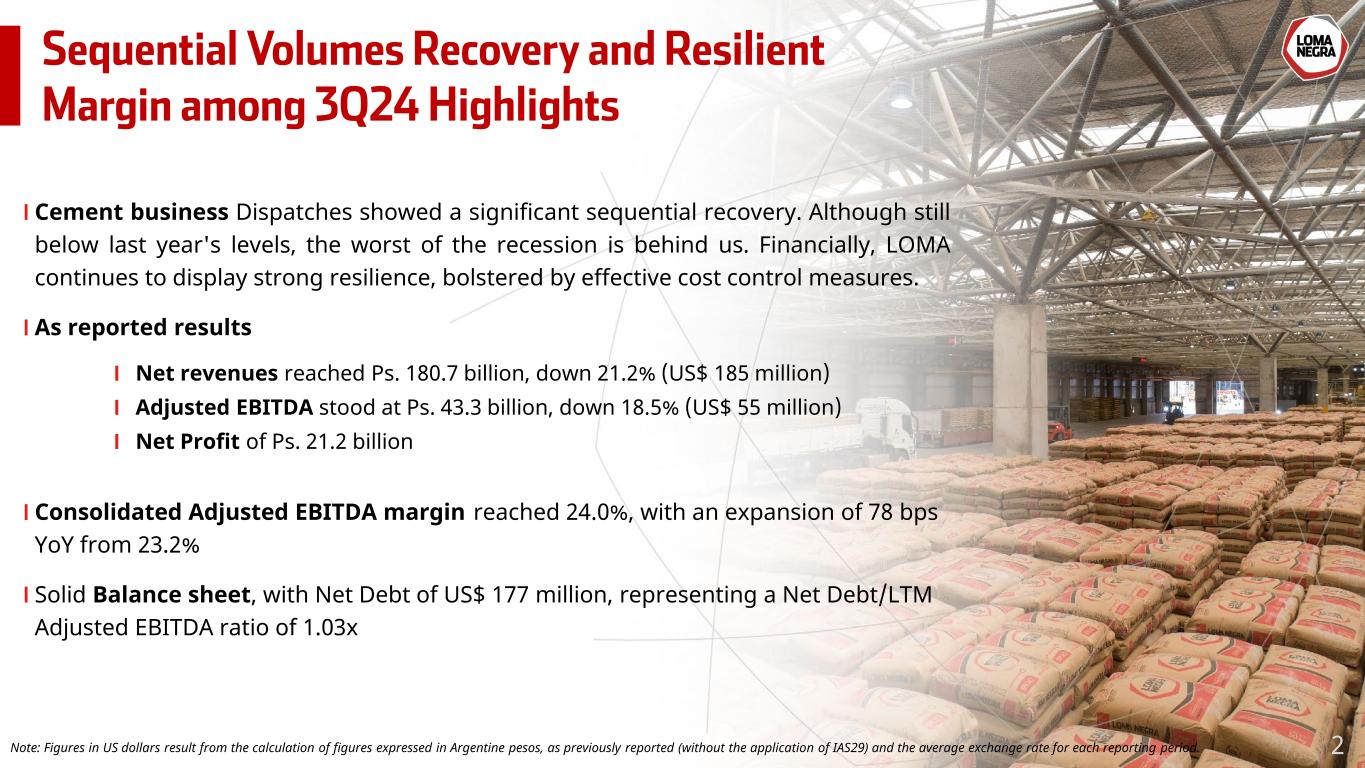 Sequential Volumes Recovery and Resilient Margin among 3Q24 Highlights

LOMA NEGRA

I Cement business Dispatches showed a significant sequential recovery. Although still below last year's levels, the worst of the recession is behind us. Financially, LOMA continues to display strong resilience, bolstered by effective cost control measures.

I As reported results

I Net revenues reached Ps. 180.7 billion, down 21.2% (US$ 185 million)
I Adjusted EBITDA stood at Ps. 43.3 billion, down 18.5% (US$ 55 million)
I Net Profit of Ps. 21.2 billion

I Consolidated Adjusted EBITDA margin reached 24.0%, with an expansion of 78 bps YoY from 23.2%

I Solid Balance sheet, with Net Debt of US$ 177 million, representing a Net Debt/LTM Adjusted EBITDA ratio of 1.03x

Note: Figures in US dollars result from the calculation of figures expressed in Argentine pesos, as previously reported (without the application of IAS29) and the average exchange rate for each reporting period.

2